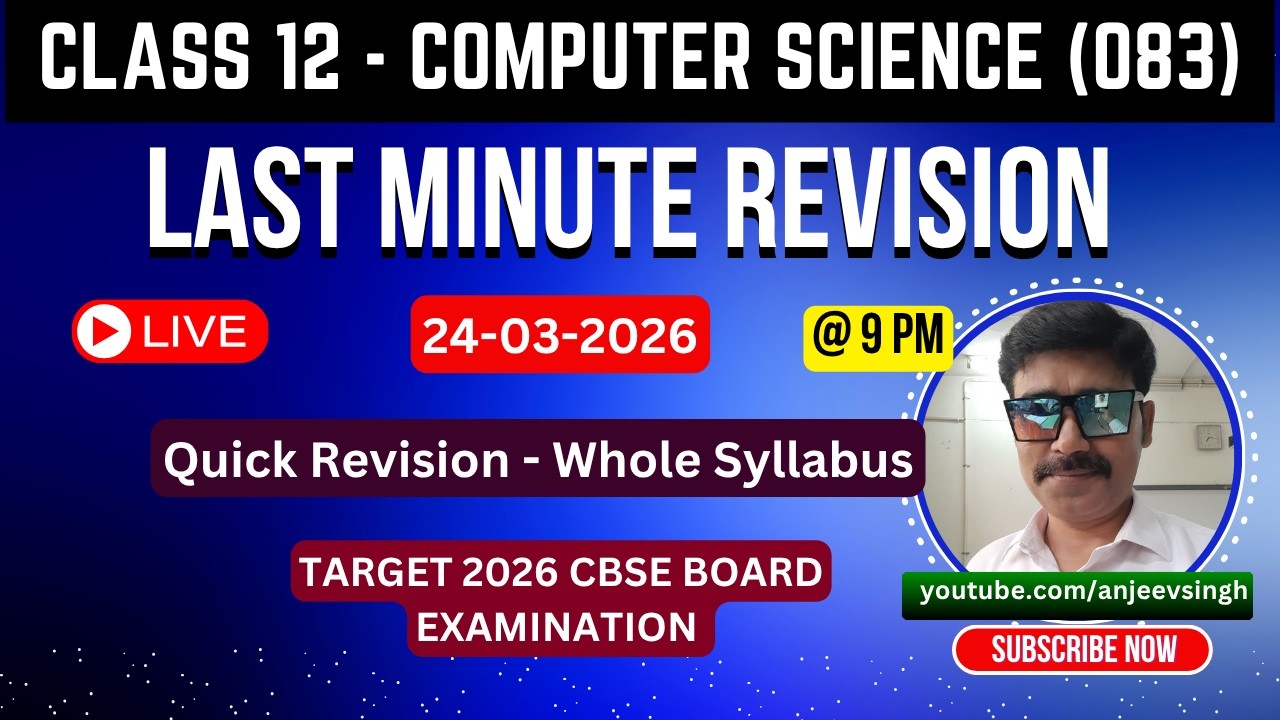 CLASS 12 - COMPUTER SCIENCE (083)

LAST MINUTE REVISION

LIVE

24-03-2026

@ 9 PM

Quick Revision - Whole Syllabus

TARGET 2026 CBSE BOARD EXAMINATION

youtube.com/anjeevsingh

SUBSCRIBE NOW